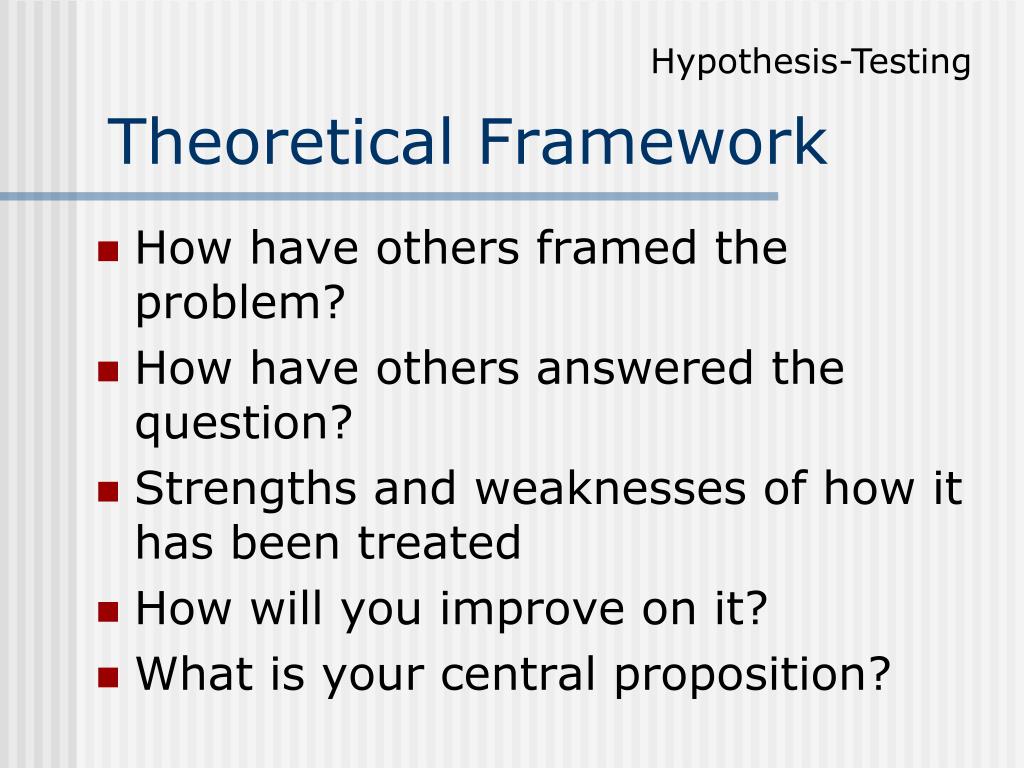 Hypothesis-Testing

Theoretical Framework

- How have others framed the problem?
- How have others answered the question?
- Strengths and weaknesses of how it has been treated
- How will you improve on it?
- What is your central proposition?